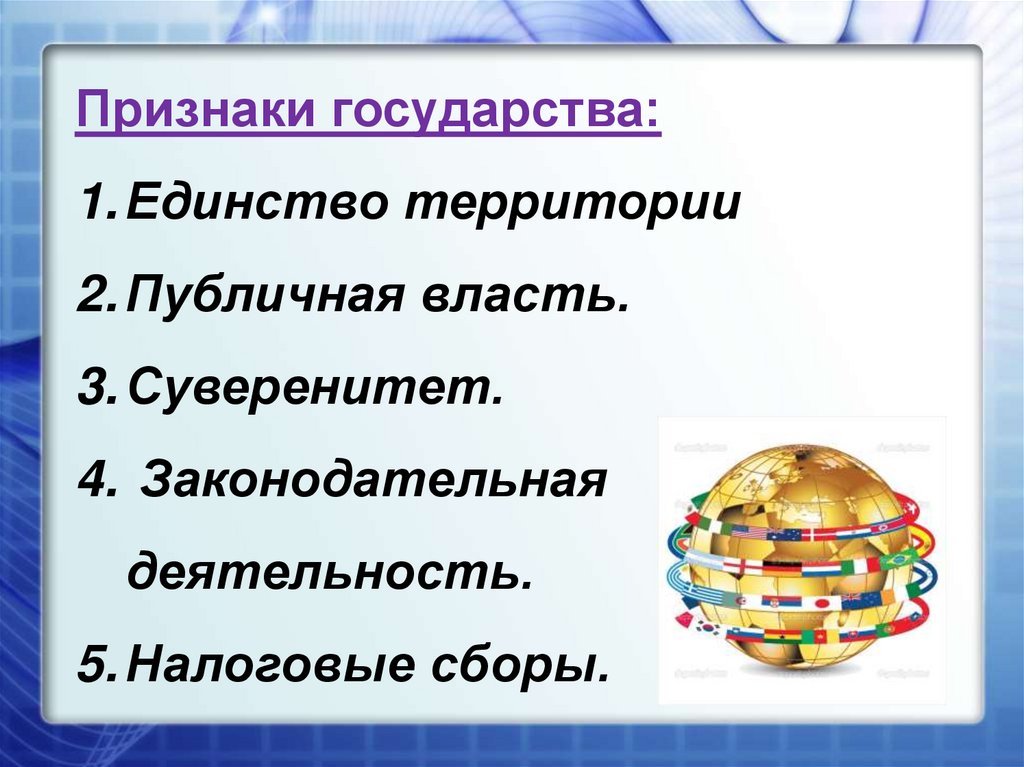 Признаки государства:

1. Единство территории

2. Публичная власть.

3. Суверенитет.

4. Законодательная деятельность.

5. Налоговые сборы.